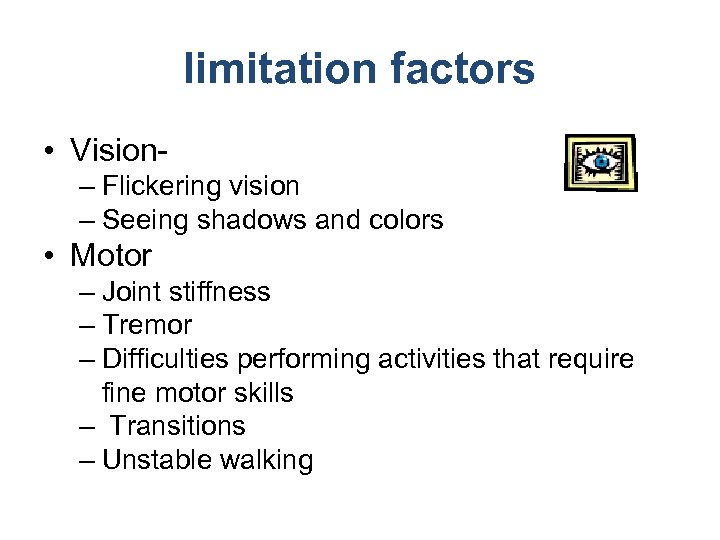 limitation factors

• Vision-
– Flickering vision
– Seeing shadows and colors
• Motor
– Joint stiffness
– Tremor
– Difficulties performing activities that require fine motor skills
– Transitions
– Unstable walking